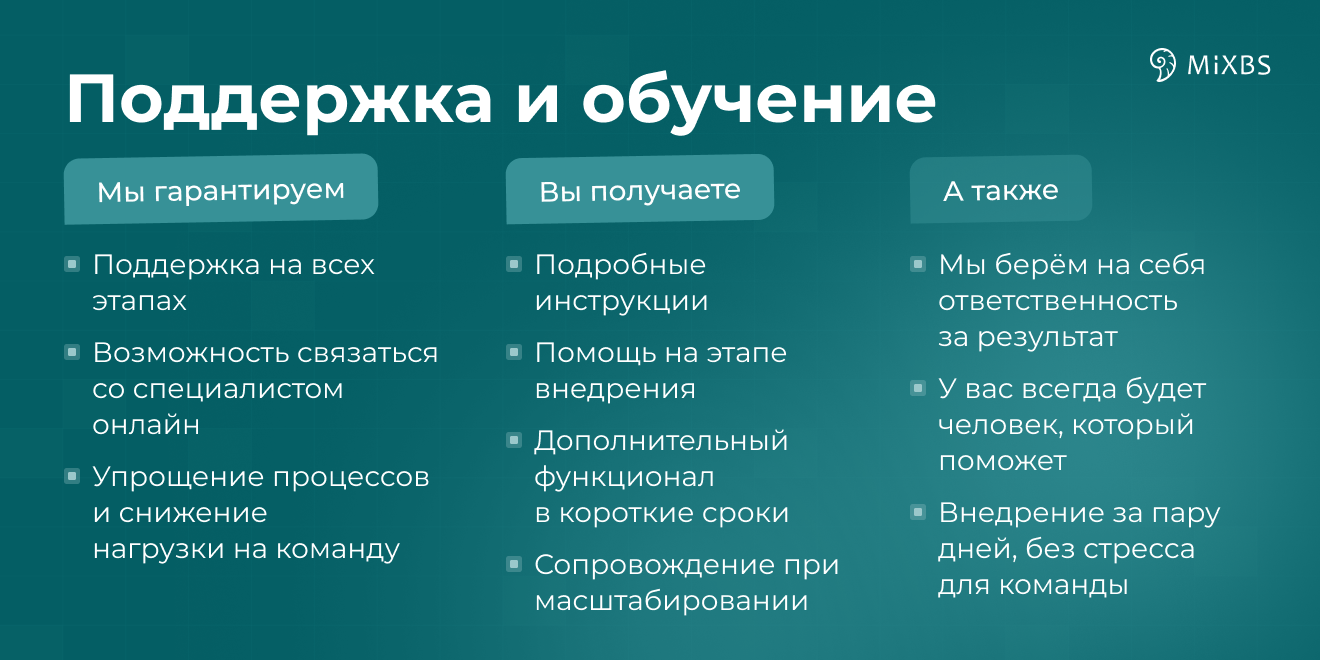 MiXBS

Поддержка и обучение

Мы гарантируем

Поддержка на всех этапах

Возможность связаться со специалистом онлайн

Упрощение процессов и снижение нагрузки на команду

Вы получаете

Подробные инструкции

Помощь на этапе внедрения

Дополнительный функционал в короткие сроки

Сопровождение при масштабировании

А также

Мы берём на себя ответственность за результат

У вас всегда будет человек, который поможет

Внедрение за пару дней, без стресса для команды